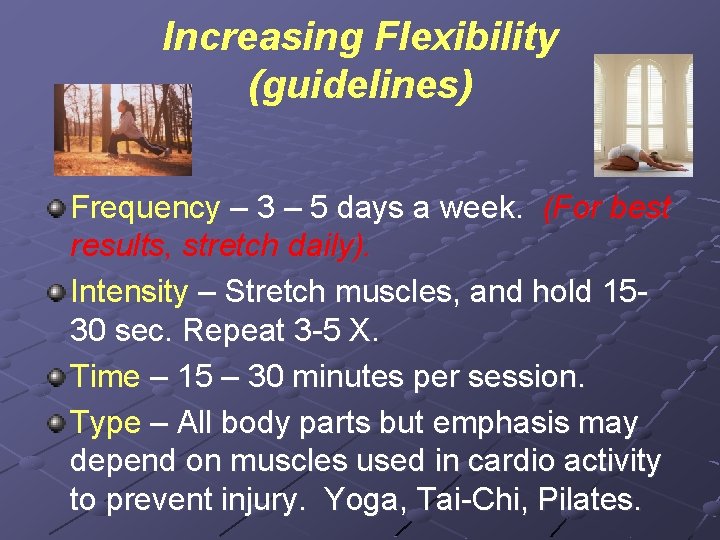 Increasing Flexibility (guidelines)

Frequency – 3 – 5 days a week. (For best results, stretch daily).

Intensity – Stretch muscles, and hold 15-30 sec. Repeat 3-5 X.

Time – 15 – 30 minutes per session.

Type – All body parts but emphasis may depend on muscles used in cardio activity to prevent injury. Yoga, Tai-Chi, Pilates.